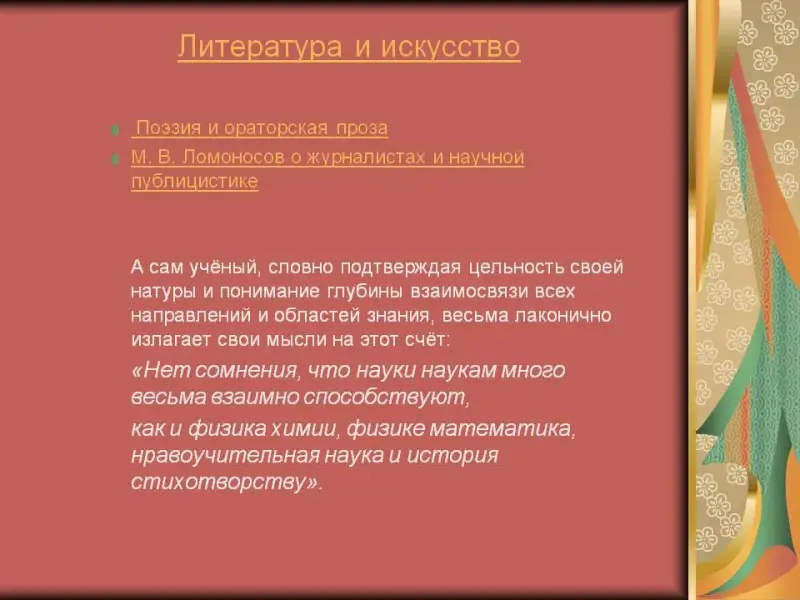 Литература и искусство

Поэзия и ораторская проза
М. В. Ломоносов о журналистах и научной публицистике

А сам учёный, словно подтверждая цельность своей натуры и понимание глубины взаимосвязи всех направлений и областей знания, весьма лаконично излагает свои мысли на этот счёт:

«Нет сомнения, что науки наукам много весьма взаимно способствуют,

как и физика химии, физике математика, нравоучительная наука и история стихотворству».